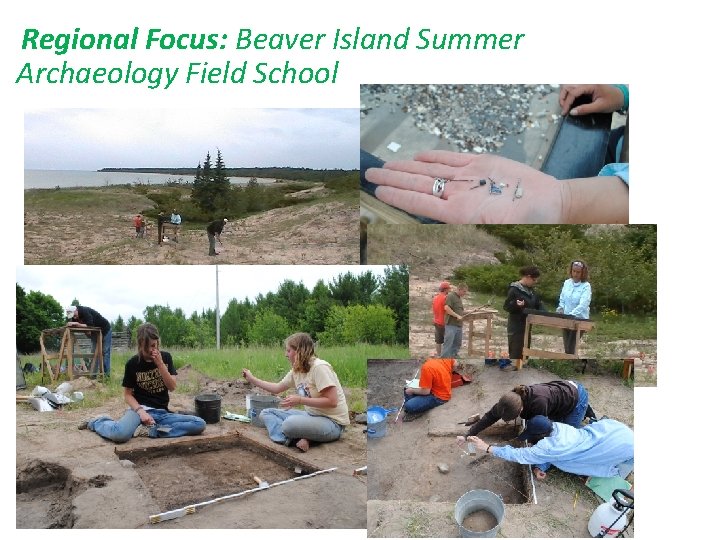 Regional Focus: Beaver Island Summer Archaeology Field School